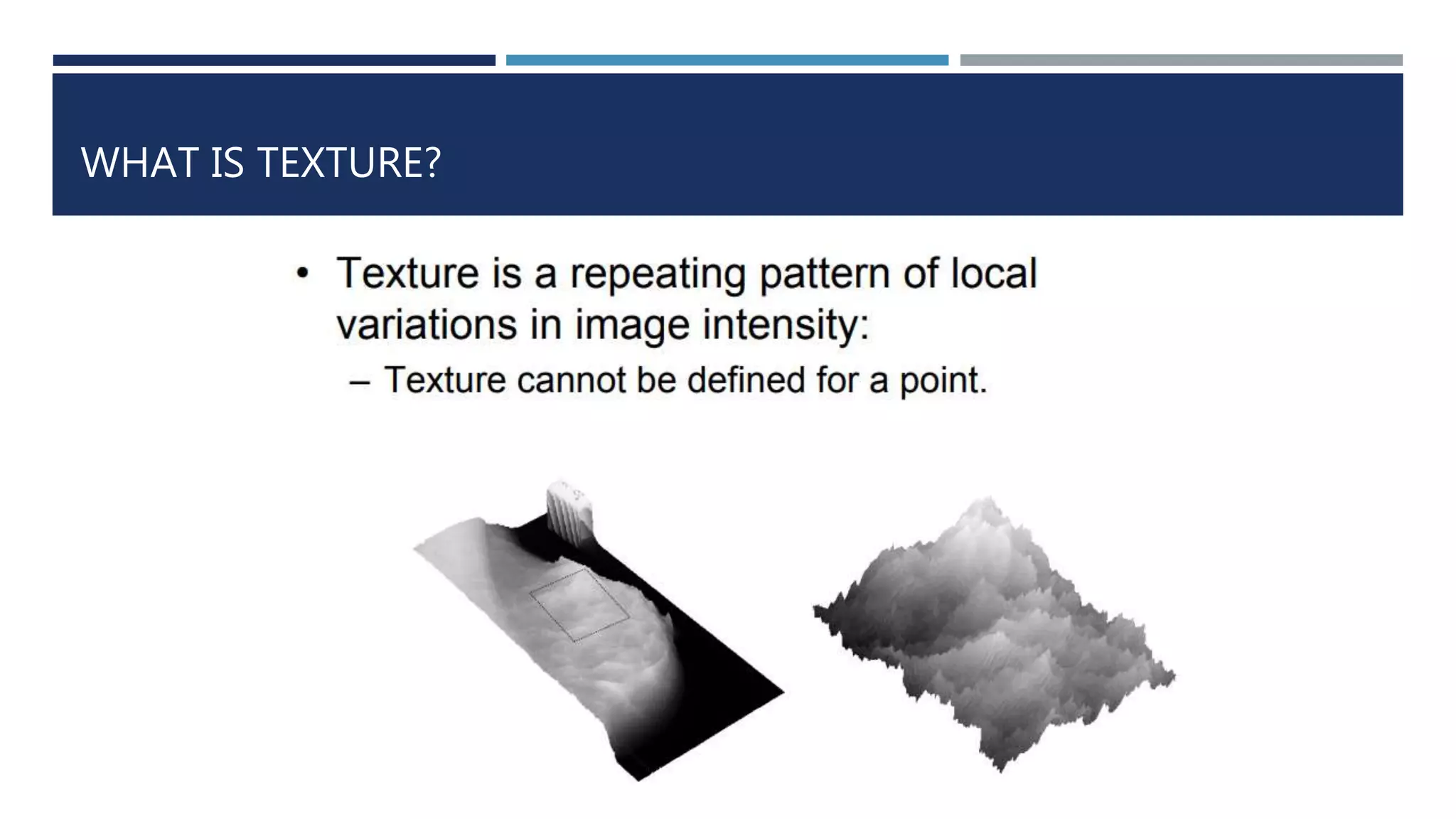 WHAT IS TEXTURE?

• Texture is a repeating pattern of local variations in image intensity:

– Texture cannot be defined for a point.